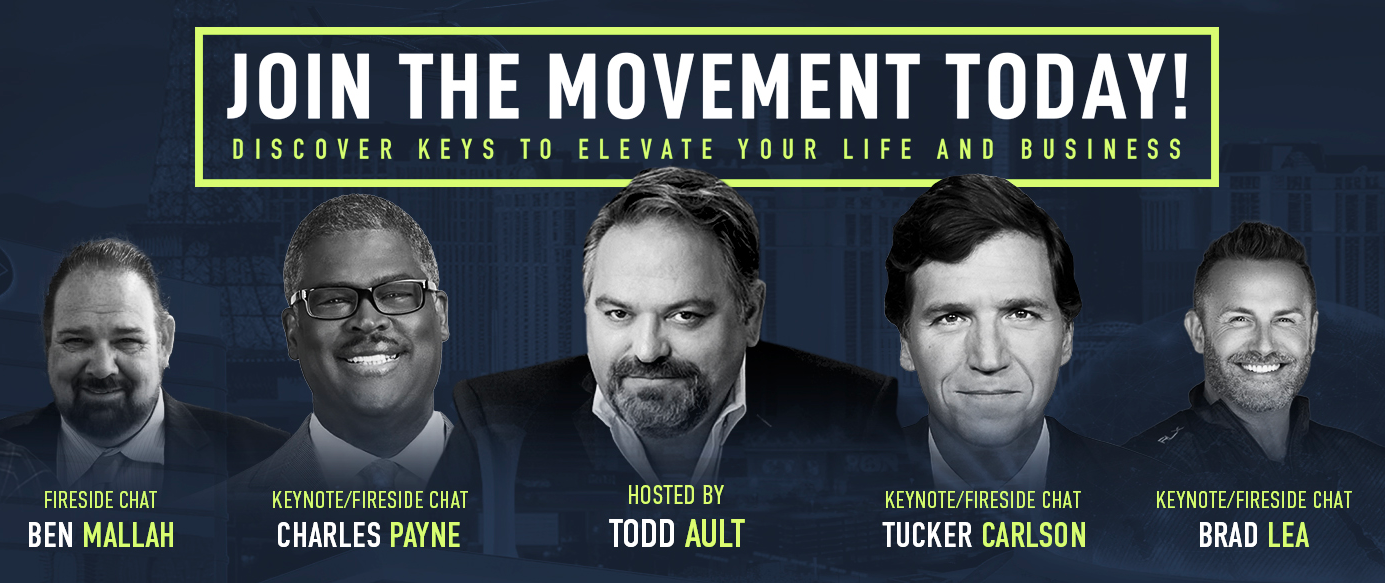 JOIN THE MOVEMENT TODAY!
DISCOVER KEYS TO ELEVATE YOUR LIFE AND BUSINESS

FIRESIDE CHAT
BEN MALLAH

KEYNOTE/FIRESIDE CHAT
CHARLES PAYNE

HOSTED BY
TODD AULT

KEYNOTE/FIRESIDE CHAT
TUCKER CARLSON

KEYNOTE/FIRESIDE CHAT
BRAD LEA